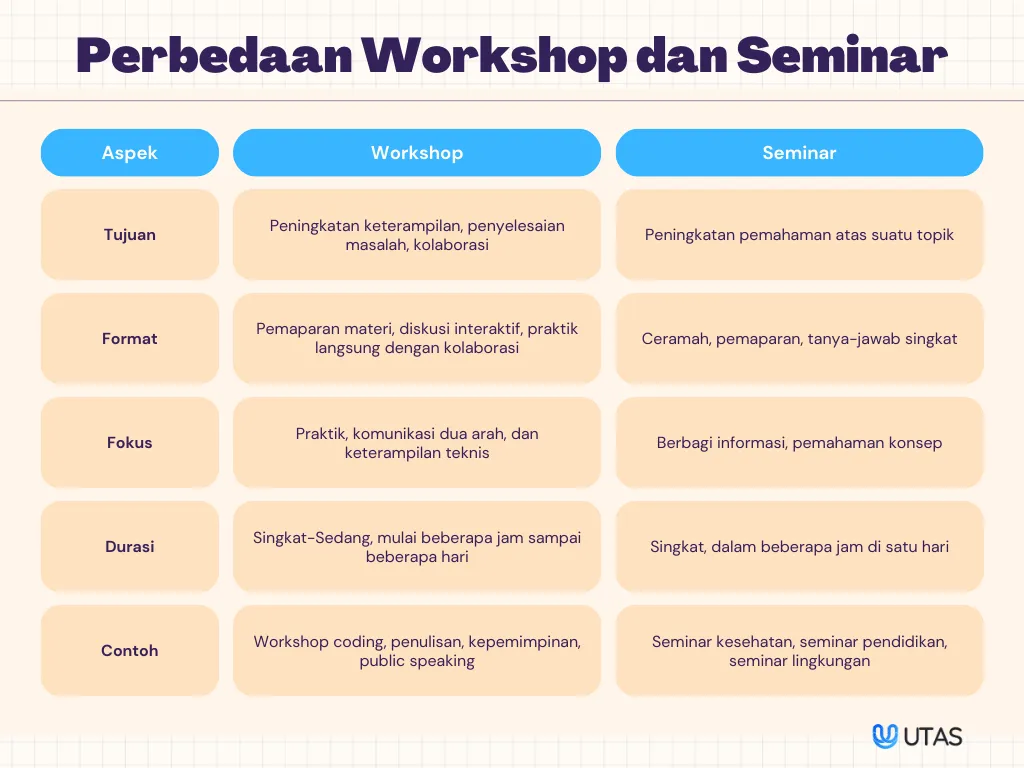 Perbedaan Workshop dan Seminar

| Aspek | Workshop | Seminar |
|---|---|---|
| Tujuan | Peningkatan keterampilan, penyelesaian masalah, kolaborasi | Peningkatan pemahaman atas suatu topik |
| Format | Pemaparan materi, diskusi interaktif, praktik langsung dengan kolaborasi | Ceramah, pemaparan, tanya-jawab singkat |
| Fokus | Praktik, komunikasi dua arah, dan keterampilan teknis | Berbagi informasi, pemahaman konsep |
| Durasi | Singkat-Sedang, mulai beberapa jam sampai beberapa hari | Singkat, dalam beberapa jam di satu hari |
| Contoh | Workshop coding, penulisan, kepemimpinan, public speaking | Seminar kesehatan, seminar pendidikan, seminar lingkungan |

UTAS